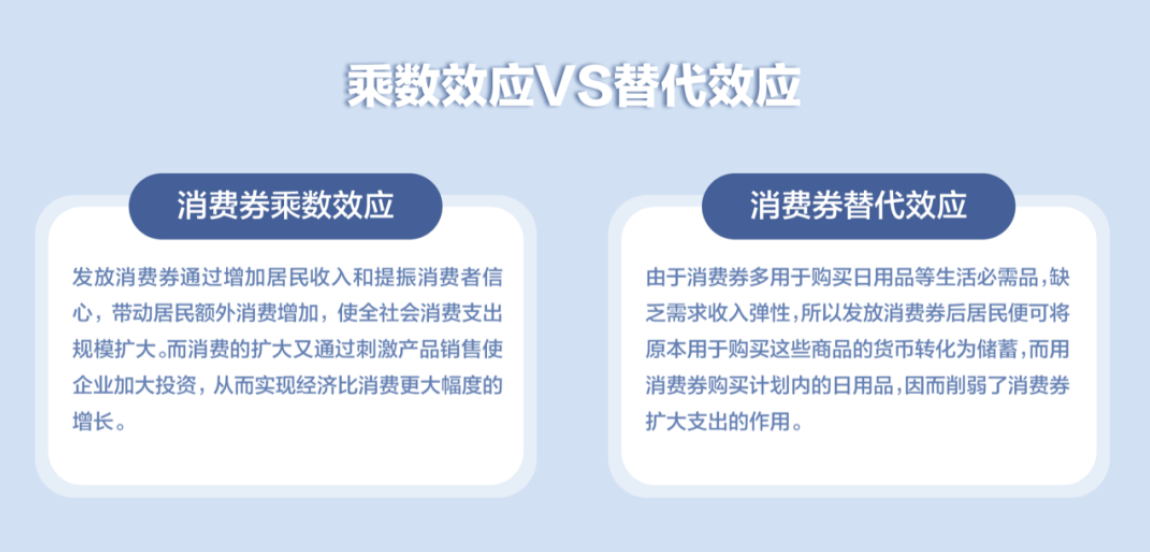 乘数效应VS替代效应

消费券乘数效应

发放消费券通过增加居民收入和提振消费者信心，带动居民额外消费增加，使全社会消费支出规模扩大。而消费的扩大又通过刺激产品销售使企业加大投资，从而实现经济比消费更大幅度的增长。

消费券替代效应

由于消费券多用于购买日用品等生活必需品，缺乏需求收入弹性，所以发放消费券后居民便可将原本用于购买这些商品的货币转化为储蓄，而用消费券购买计划内的日用品，因而削弱了消费券扩大支出的作用。